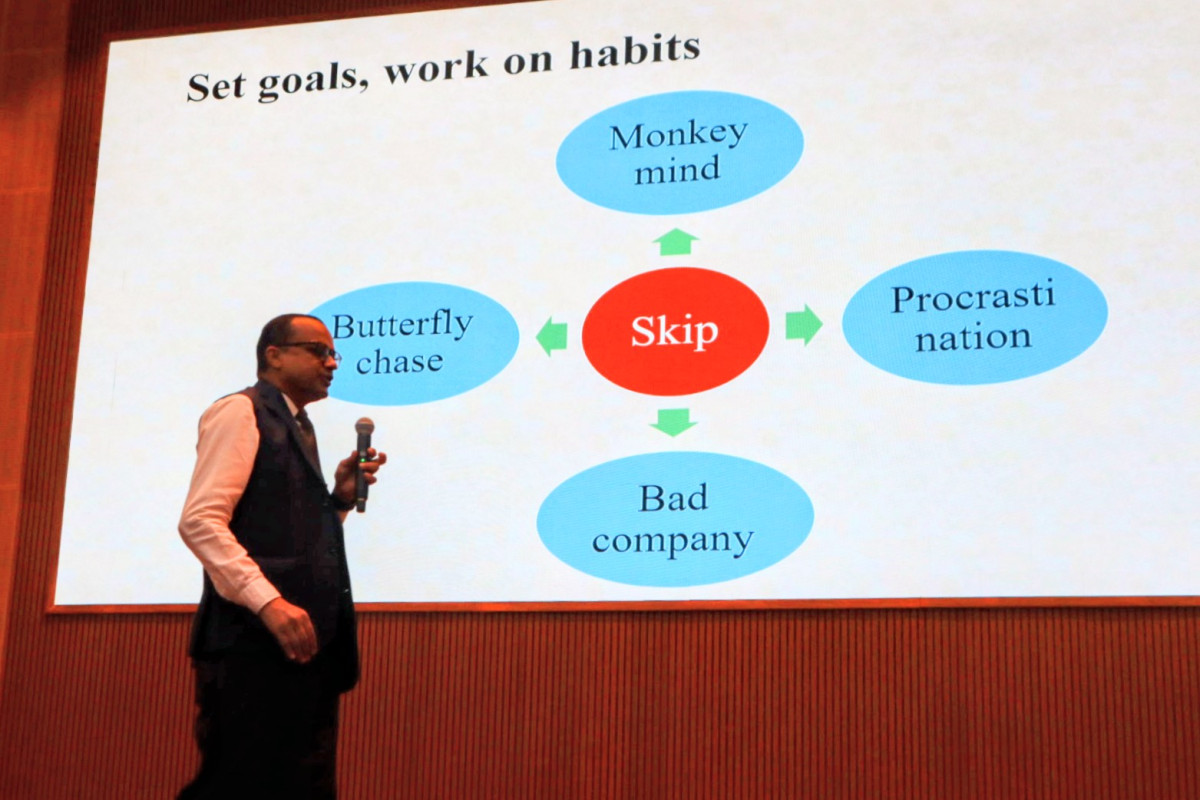 Set goals, work on habits

Monkey mind

Butterfly chase

Skip

Procrasti nation

Bad company